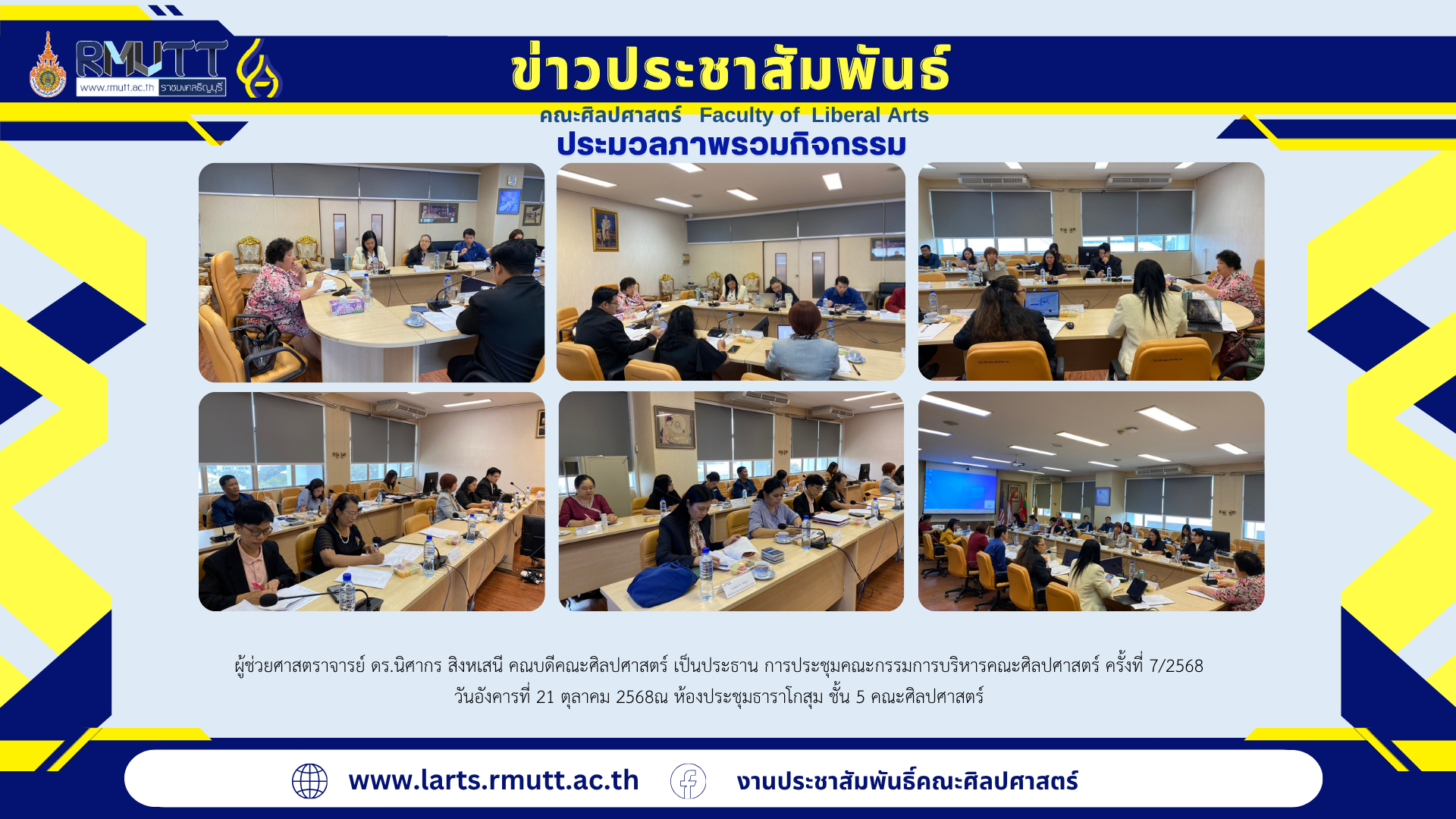 RMUTT
www.rmutt.ac.th ราชมงคลธัญบุรี

ข่าวประชาสัมพันธ์

คณะศิลปศาสตร์ Faculty of Liberal Arts

ประมวลภาพรวมกิจกรรม

ผู้ช่วยศาสตราจารย์ ดร.นิศากร สิงหเสนี คณบดีคณะศิลปศาสตร์ เป็นประธาน การประชุมคณะกรรมการบริหารคณะศิลปศาสตร์ ครั้งที่ 7/2568 วันอังคารที่ 21 ตุลาคม 2568ณ ห้องประชุมธาราโกสุม ชั้น 5 คณะศิลปศาสตร์

www.larts.rmutt.ac.th

งานประชาสัมพันธ์คณะศิลปศาสตร์